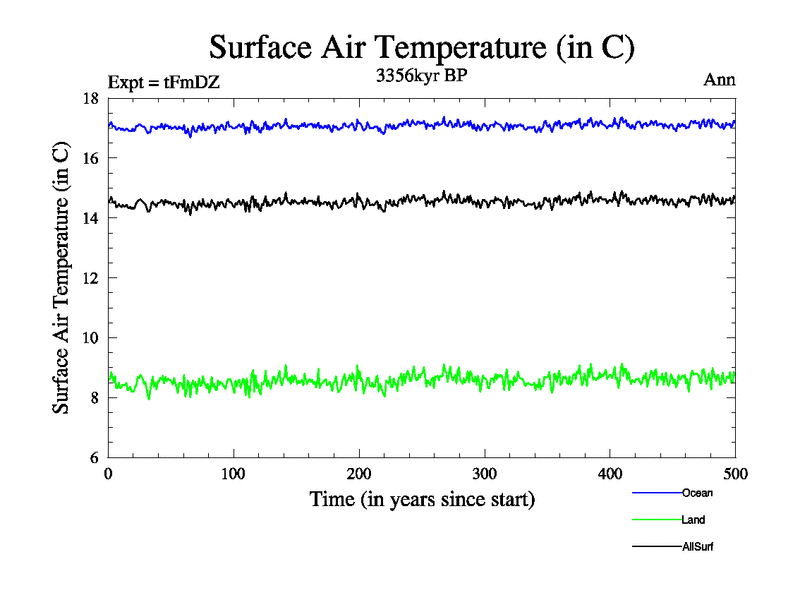 Surface Air Temperature (in C)

Expt = tFmDZ

3356kyr BP

Ann

Surface Air Temperature (in C)

18
16
14
12
10
8
6

0
100
200
300
400
500

Time (in years since start)

Ocean
Land
AllSurf